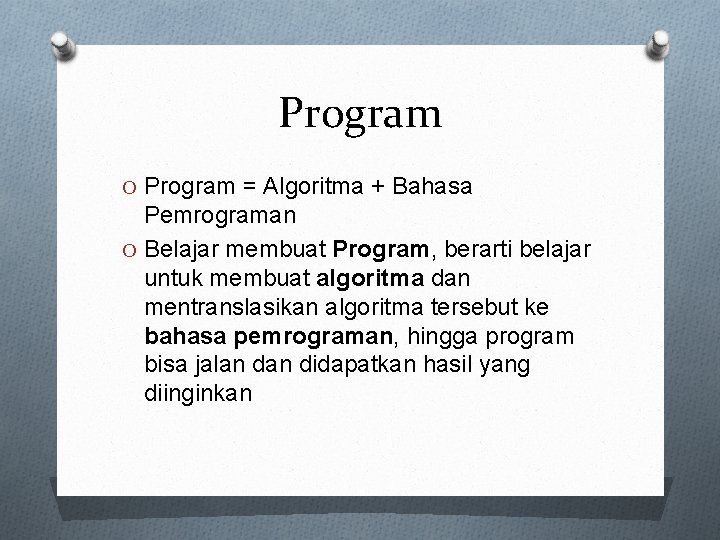 Program

O Program = Algoritma + Bahasa Pemrograman

O Belajar membuat Program, berarti belajar untuk membuat algoritma dan mentranslasikan algoritma tersebut ke bahasa pemrograman, hingga program bisa jalan dan didapatkan hasil yang diinginkan